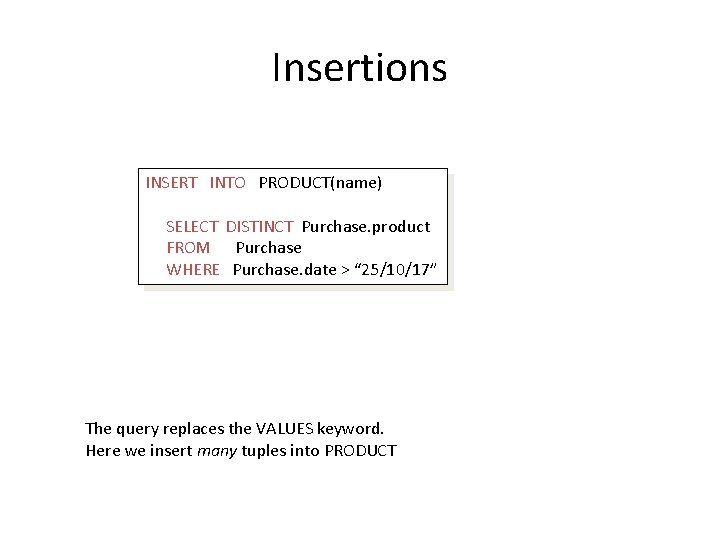 Insertions

INSERT INTO PRODUCT(name)

SELECT DISTINCT Purchase.product
FROM Purchase
WHERE Purchase.date > “25/10/17”

The query replaces the VALUES keyword.
Here we insert many tuples into PRODUCT